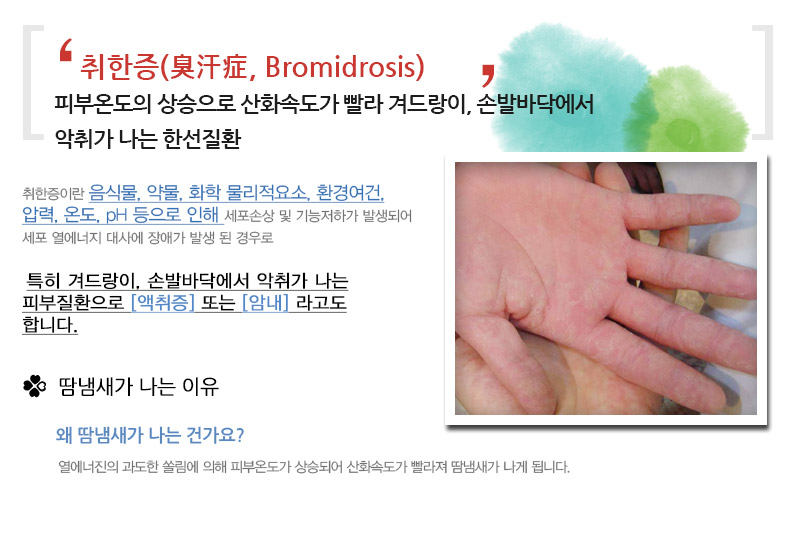 ‘ 취한증(臭汗症, Bromidrosis) ’

피부온도의 상승으로 산화속도가 빨라 겨드랑이, 손발바닥에서 악취가 나는 한선질환

취한증이란 음식물, 약물, 화학 물리적요소, 환경여건, 압력, 온도, pH 등으로 인해 세포손상 및 기능저하가 발생되어 세포 열에너지 대사에 장애가 발생 된 경우로

특히 겨드랑이, 손발바닥에서 악취가 나는 피부질환으로 [액취증] 또는 [암내] 라고도 합니다.

땀냄새가 나는 이유

왜 땀냄새가 나는 건가요?

열에너진의 과도한 쏠림에 의해 피부온도가 상승되어 산화속도가 빨라져 땀냄새가 나게 됩니다.